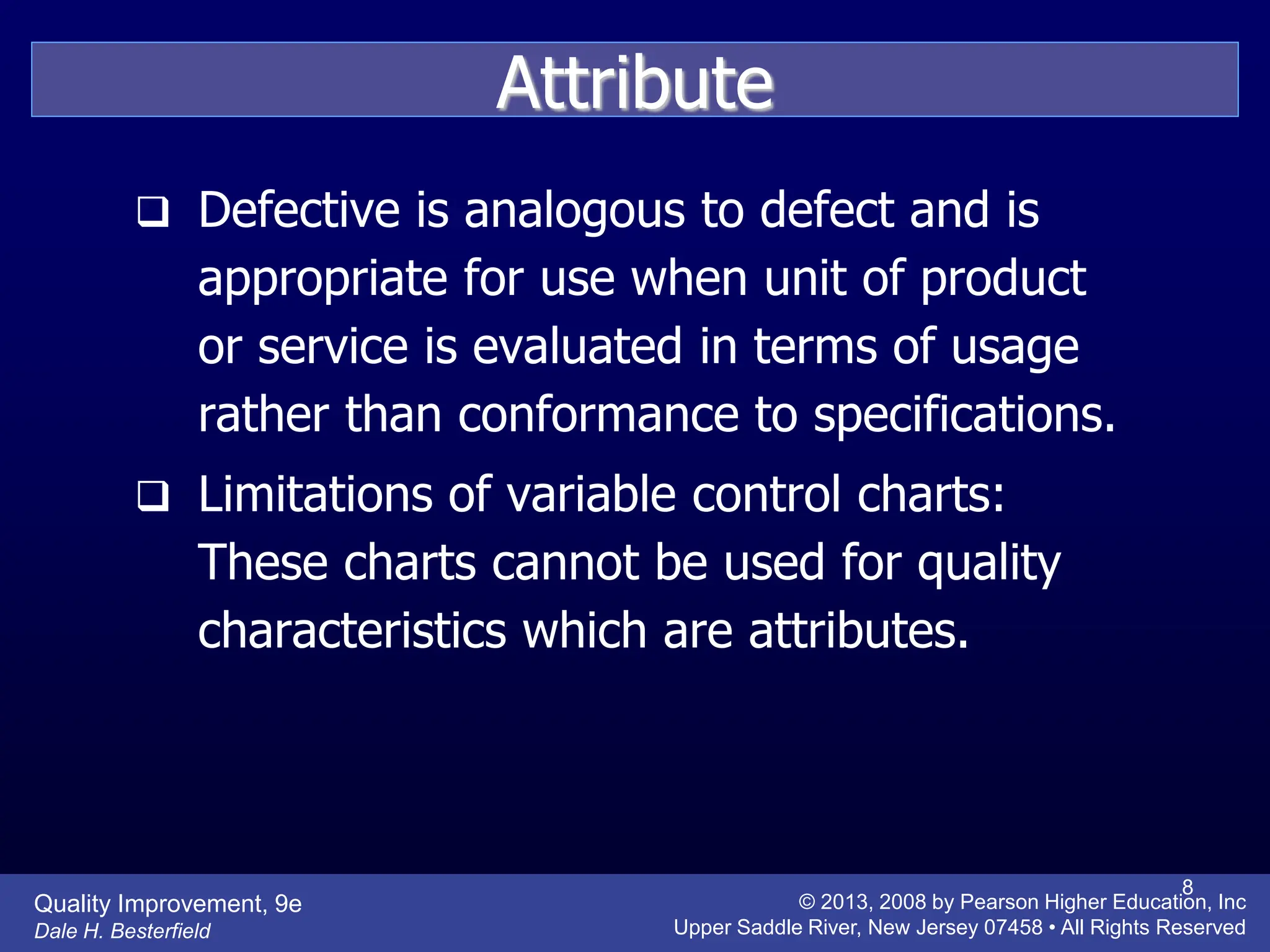 Attribute

❑ Defective is analogous to defect and is appropriate for use when unit of product or service is evaluated in terms of usage rather than conformance to specifications.

❑ Limitations of variable control charts: These charts cannot be used for quality characteristics which are attributes.

Quality Improvement, 9e
Dale H. Besterfield

8

© 2013, 2008 by Pearson Higher Education, Inc
Upper Saddle River, New Jersey 07458 • All Rights Reserved